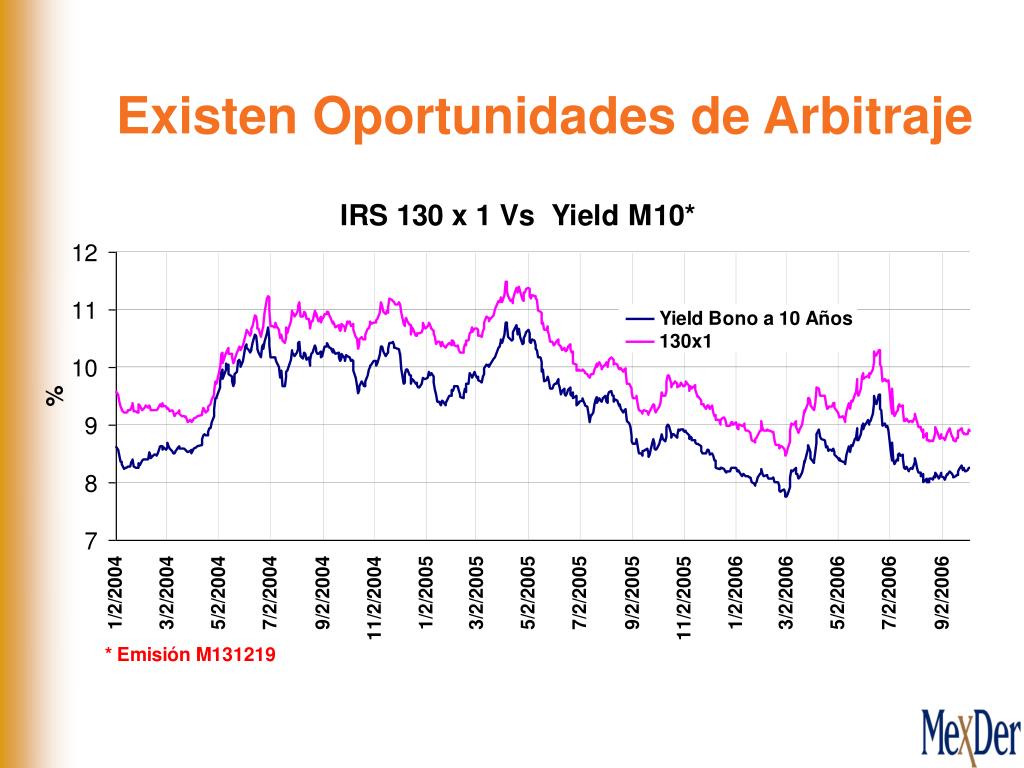 Existen Oportunidades de Arbitraje

IRS 130 x 1 Vs Yield M10*

12
11
10
9
8
7

%

Yield Bono a 10 Años
130x1

1/2/2004
3/2/2004
5/2/2004
7/2/2004
9/2/2004
11/2/2004
1/2/2005
3/2/2005
5/2/2005
7/2/2005
9/2/2005
11/2/2005
1/2/2006
3/2/2006
5/2/2006
7/2/2006
9/2/2006

* Emisión M131219

MexDer